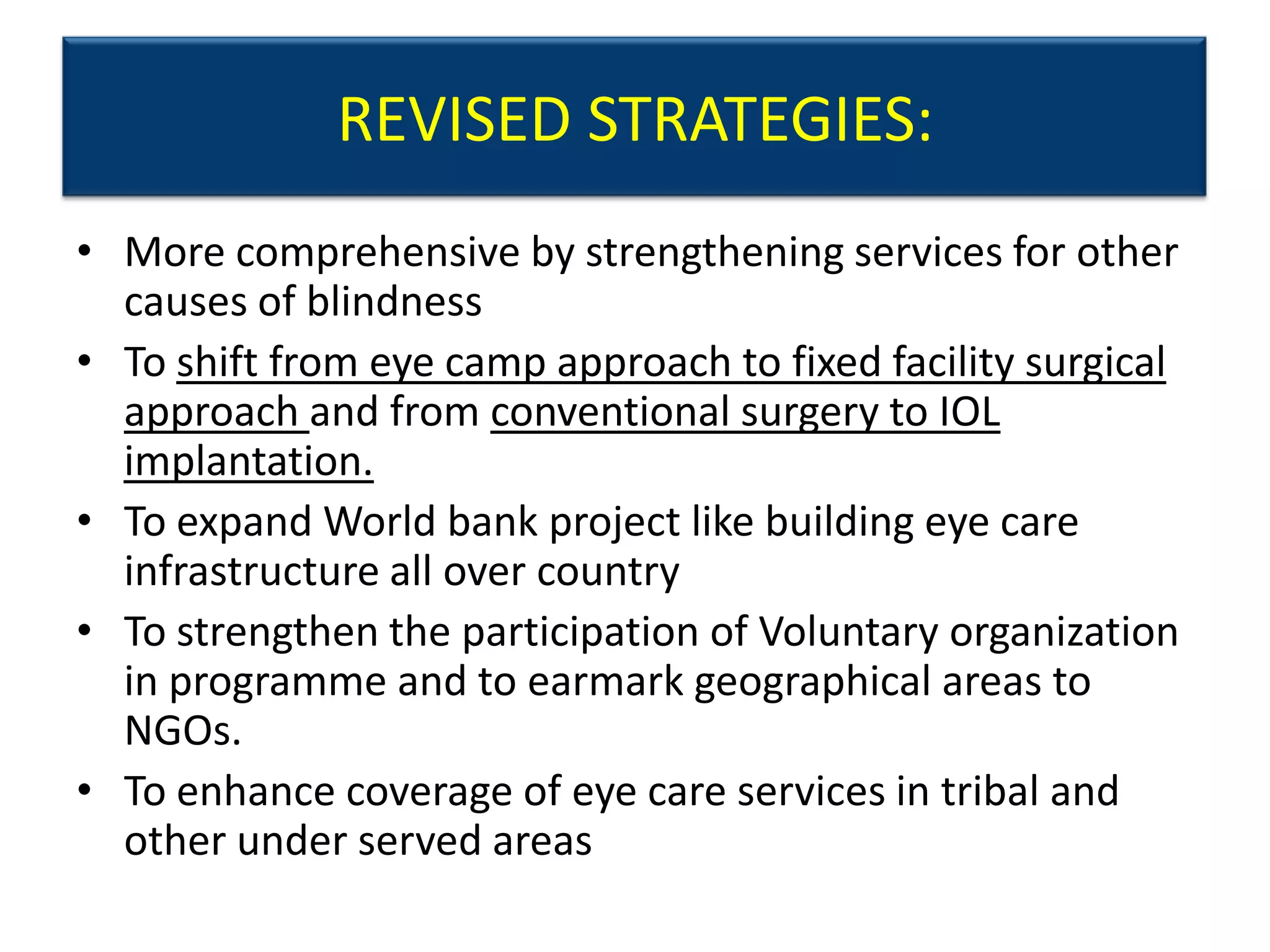 REVISED STRATEGIES:

• More comprehensive by strengthening services for other causes of blindness

• To shift from eye camp approach to fixed facility surgical approach and from conventional surgery to IOL implantation.

• To expand World bank project like building eye care infrastructure all over country

• To strengthen the participation of Voluntary organization in programme and to earmark geographical areas to NGOs.

• To enhance coverage of eye care services in tribal and other under served areas